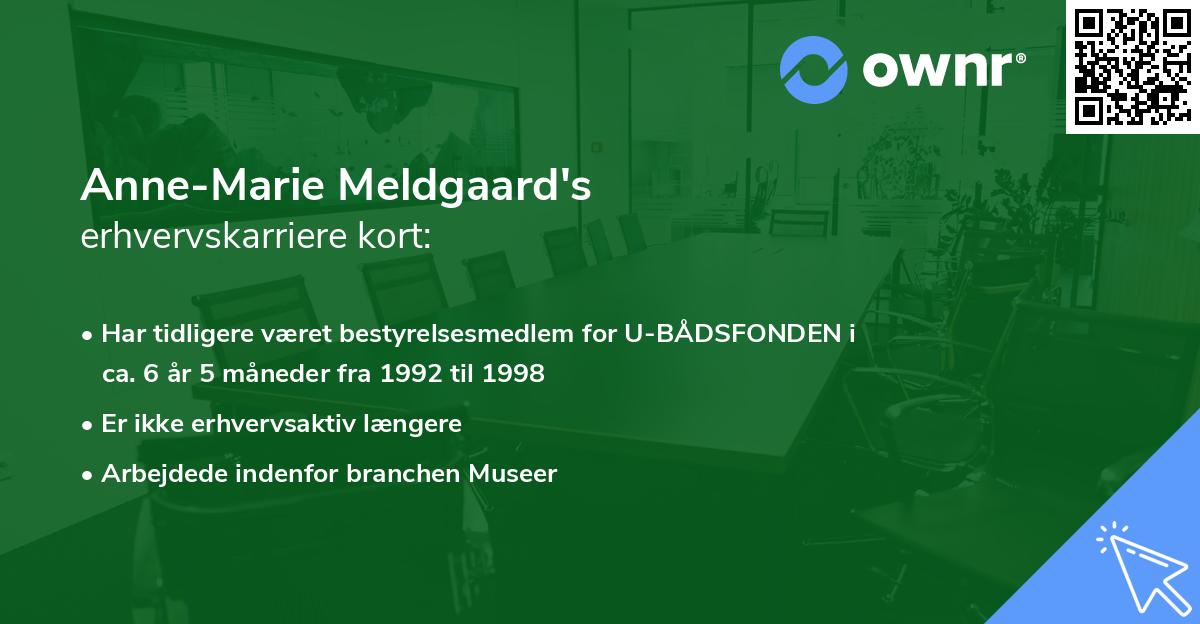 ownr®

Anne-Marie Meldgaard's
erhvervskarriere kort:

• Har tidligere været bestyrelsesmedlem for U-BÅDSFONDEN i ca. 6 år 5 måneder fra 1992 til 1998
• Er ikke erhvervsaktiv længere
• Arbejdede indenfor branchen Museer